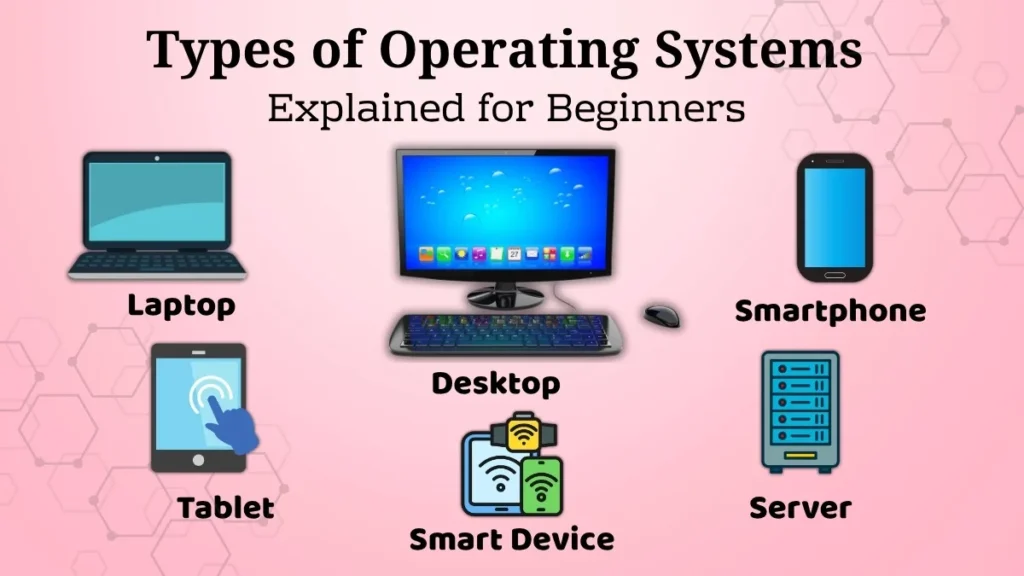 Types of Operating Systems
Explained for Beginners

Laptop

Desktop

Smartphone

Tablet

Smart Device

Server